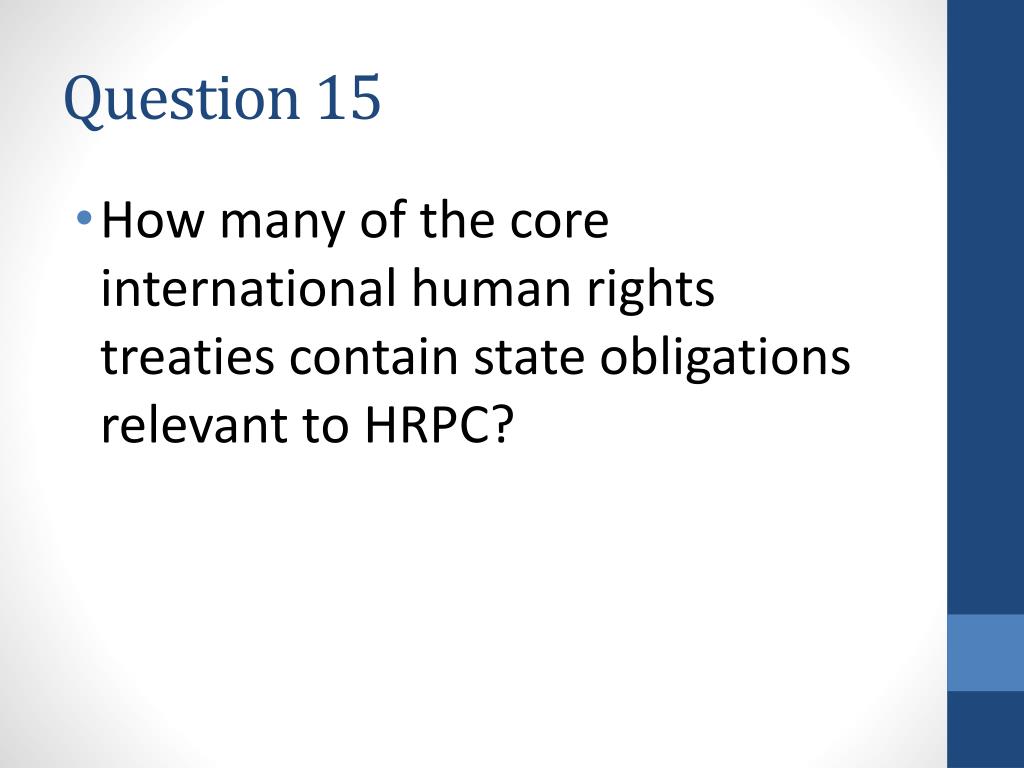 Question 15

• How many of the core international human rights treaties contain state obligations relevant to HRPC?